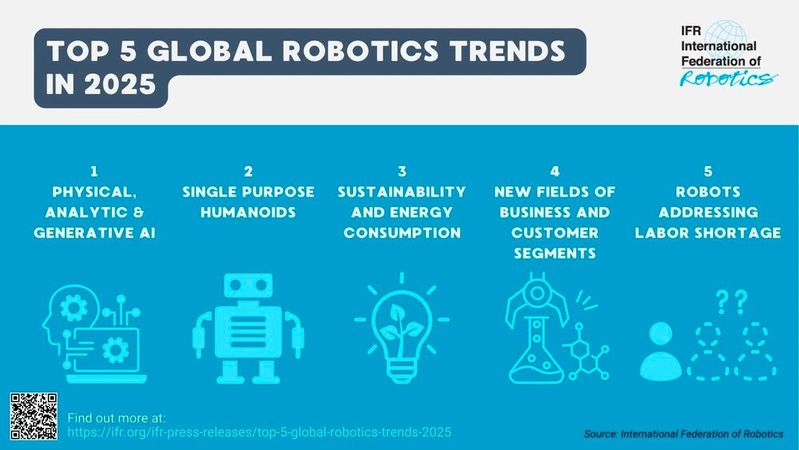 TOP 5 GLOBAL ROBOTICS TRENDS IN 2025

IFR International Federation of Robotics

1
PHYSICAL, ANALYTIC & GENERATIVE AI

2
SINGLE PURPOSE HUMANOIDS

3
SUSTAINABILITY AND ENERGY CONSUMPTION

4
NEW FIELDS OF BUSINESS AND CUSTOMER SEGMENTS

5
ROBOTS ADDRESSING LABOR SHORTAGE

??

Find out more at:
https://ifr.org/ifr-press-releases/top-5-global-robotics-trends-2025

Source: International Federation of Robotics